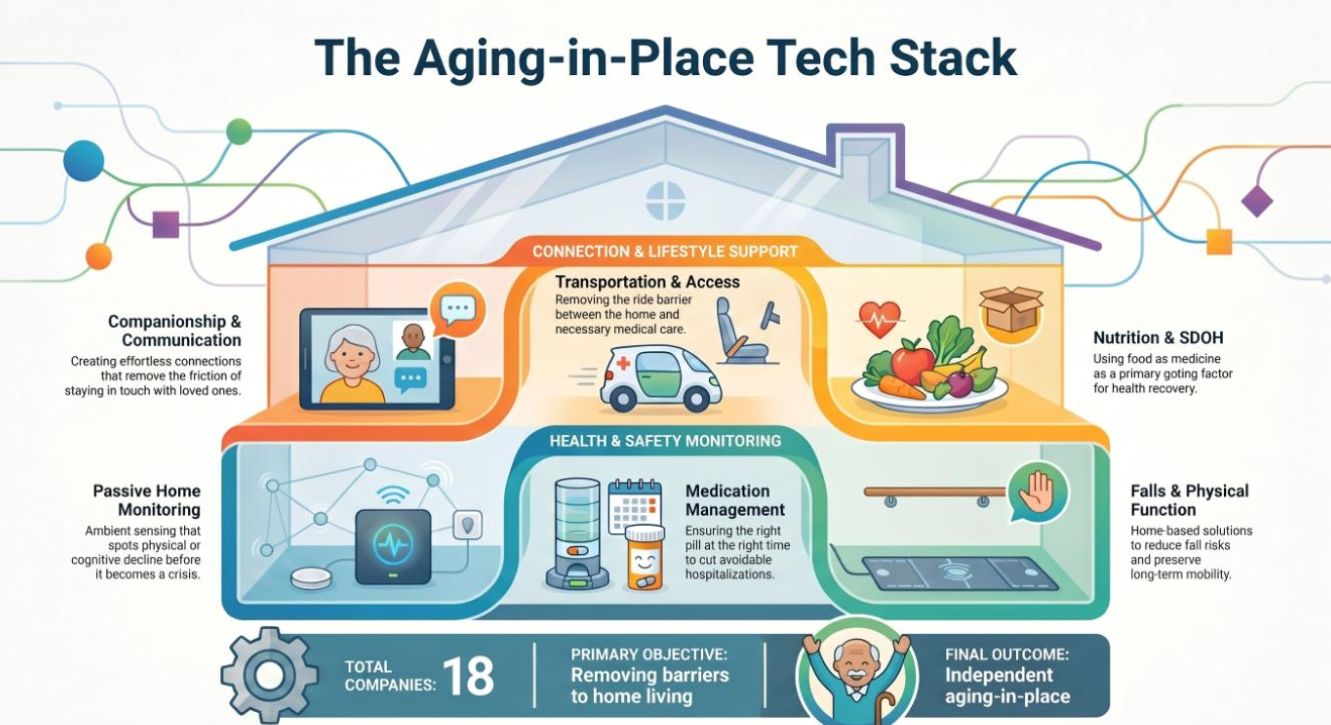 The Aging-in-Place Tech Stack

CONNECTION & LIFESTYLE SUPPORT

Companionship & Communication
Creating effortless connections that remove the friction of staying in touch with loved ones.

Transportation & Access
Removing the ride barrier between the home and necessary medical care.

Nutrition & SDOH
Using food as medicine as a primary goting factor for health recovery.

HEALTH & SAFETY MONITORING

Passive Home Monitoring
Ambient sensing that spots physical or cognitive decline before it becomes a crisis.

Medication Management
Ensuring the right pill at the right time to cut avoidable hospitalizations.

Falls & Physical Function
Home-based solutions to reduce fall risks and preserve long-term mobility.

TOTAL COMPANIES: 18

PRIMARY OBJECTIVE: Removing barriers to home living

FINAL OUTCOME: Independent aging-in-place